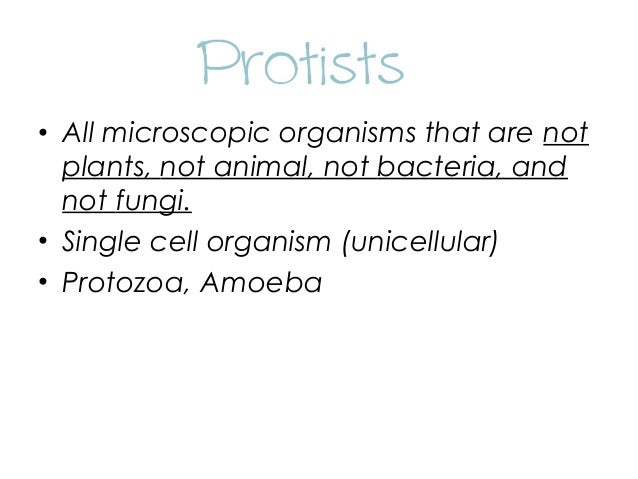 Protists

• All microscopic organisms that are not plants, not animal, not bacteria, and not fungi.
• Single cell organism (unicellular)
• Protozoa, Amoeba